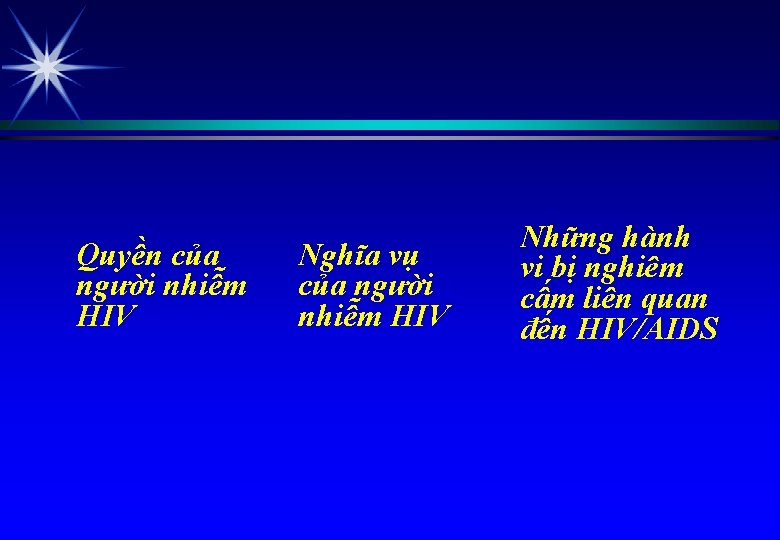 Quyền của người nhiễm HIV

Nghĩa vụ của người nhiễm HIV

Những hành vi bị nghiêm cấm liên quan đến HIV/AIDS